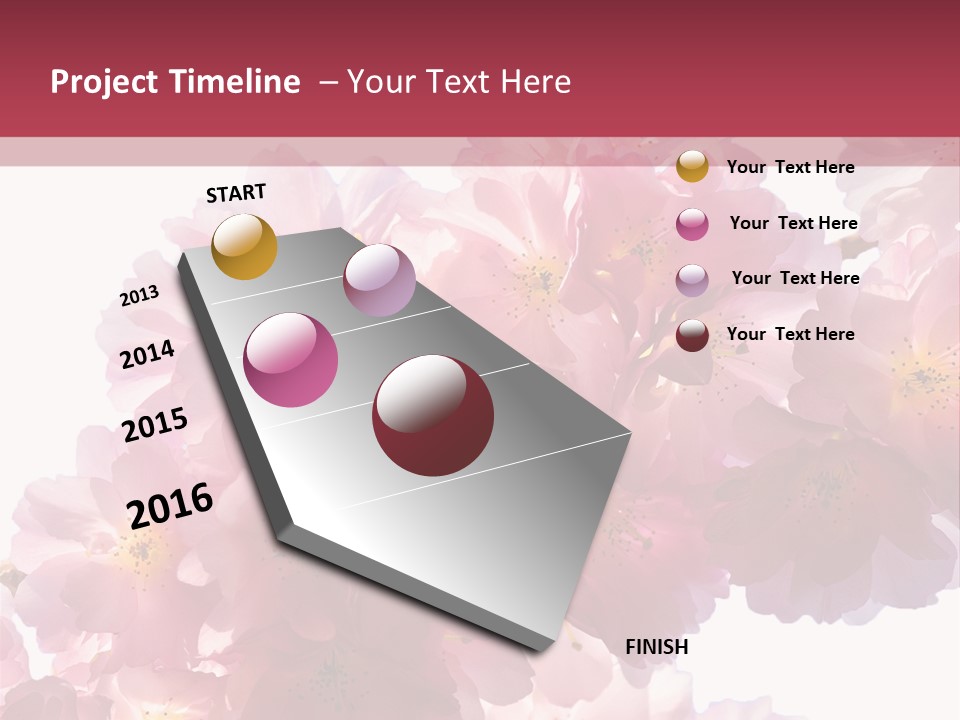 Project Timeline – Your Text Here

START

2013

2014

2015

2016

FINISH

Your Text Here

Your Text Here

Your Text Here

Your Text Here